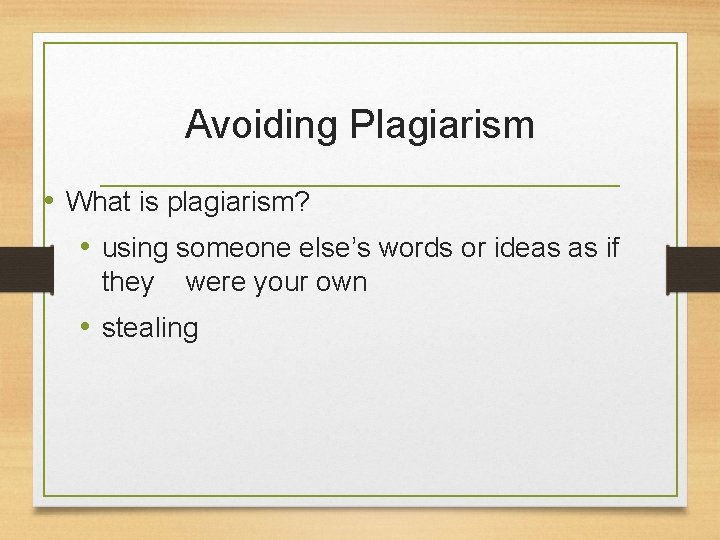 Avoiding Plagiarism

• What is plagiarism?

• using someone else's words or ideas as if they were your own

• stealing